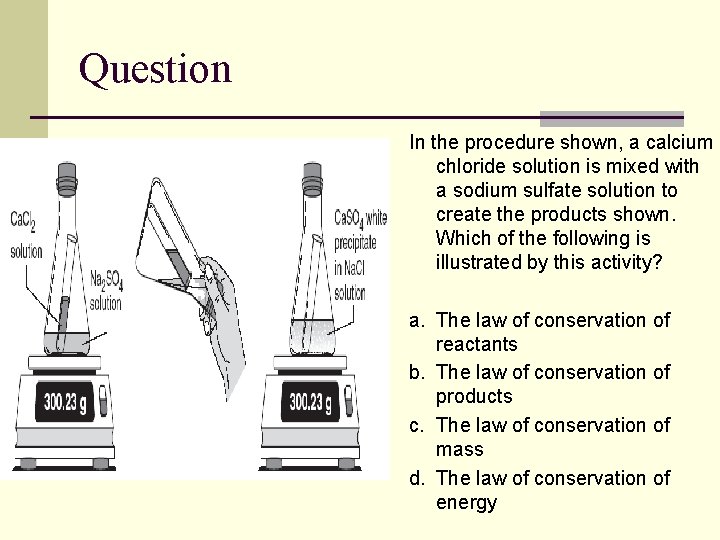 Question

$CaCl_2$ solution

$Na_2SO_4$ solution

300.23 g

$CaSO_4$ white precipitate in NaCl solution

300.23 g

In the procedure shown, a calcium chloride solution is mixed with a sodium sulfate solution to create the products shown. Which of the following is illustrated by this activity?

a. The law of conservation of reactants
b. The law of conservation of products
c. The law of conservation of mass
d. The law of conservation of energy